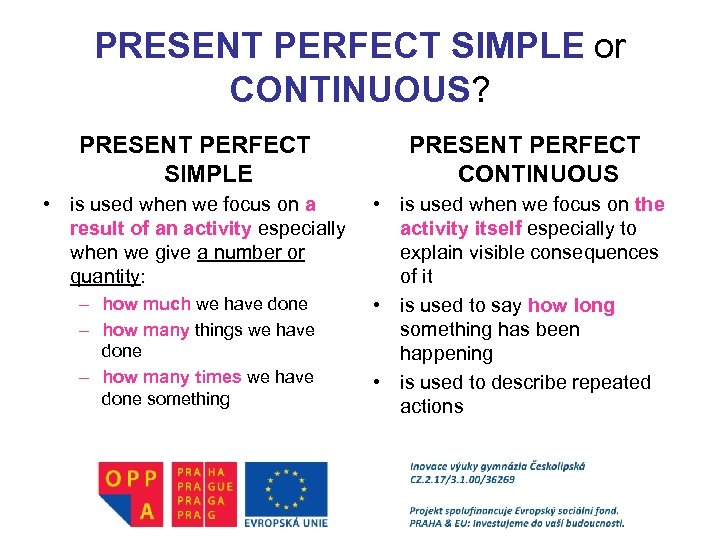 PRESENT PERFECT SIMPLE or CONTINUOUS?

PRESENT PERFECT SIMPLE

• is used when we focus on a result of an activity especially when we give a number or quantity:
– how much we have done
– how many things we have done
– how many times we have done something

PRESENT PERFECT CONTINUOUS

• is used when we focus on the activity itself especially to explain visible consequences of it
• is used to say how long something has been happening
• is used to describe repeated actions

OPP A

PRA HA
PRA GUE
PRA GA
PRA G

EVROPSKÁ UNIE

Inovace výuky gymnázia Českolipská
CZ.2.17/3.1.00/36269

Projekt spolufinancuje Evropský sociální fond.
PRAHA & EU: Investujeme do vaší budoucnosti.